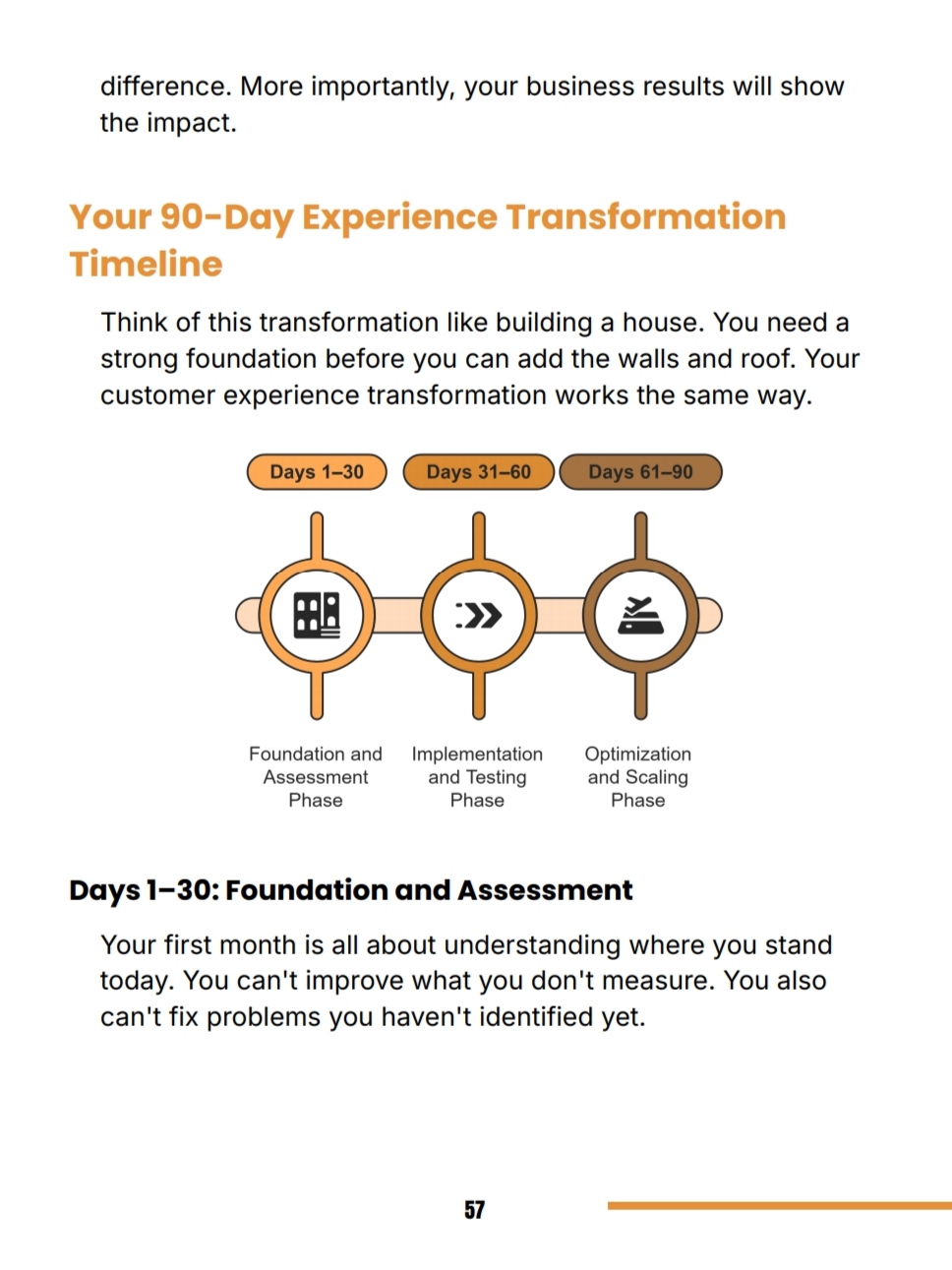 difference. More importantly, your business results will show the impact.

Your 90-Day Experience Transformation Timeline

Think of this transformation like building a house. You need a strong foundation before you can add the walls and roof. Your customer experience transformation works the same way.

Days 1–30

Days 31–60

Days 61–90

Foundation and Assessment Phase

Implementation and Testing Phase

Optimization and Scaling Phase

Days 1–30: Foundation and Assessment

Your first month is all about understanding where you stand today. You can't improve what you don't measure. You also can't fix problems you haven't identified yet.

57